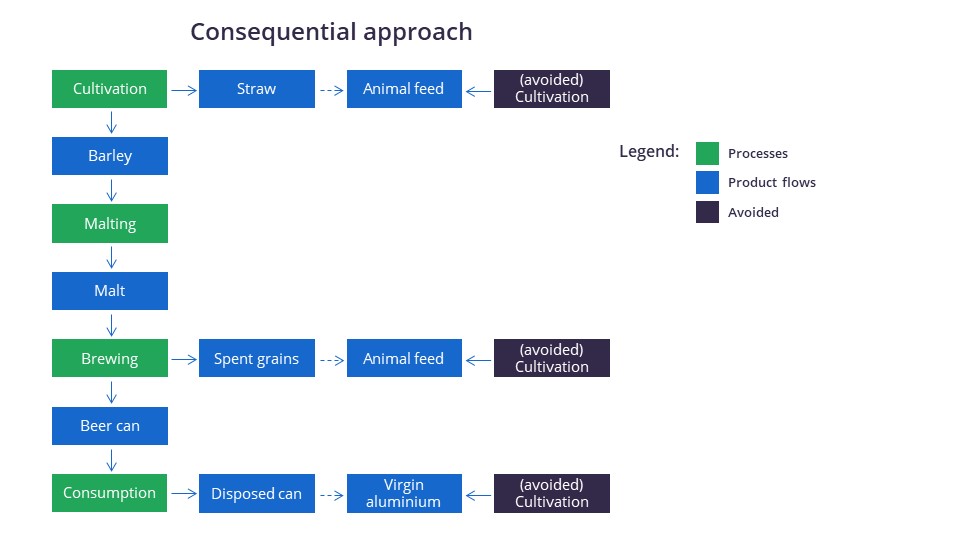 Consequential approach

Cultivation

Straw

Animal feed

(avoided) Cultivation

Barley

Malting

Malt

Brewing

Spent grains

Animal feed

(avoided) Cultivation

Beer can

Consumption

Disposed can

Virgin aluminium

(avoided) Cultivation

Legend:
Processes
Product flows
Avoided